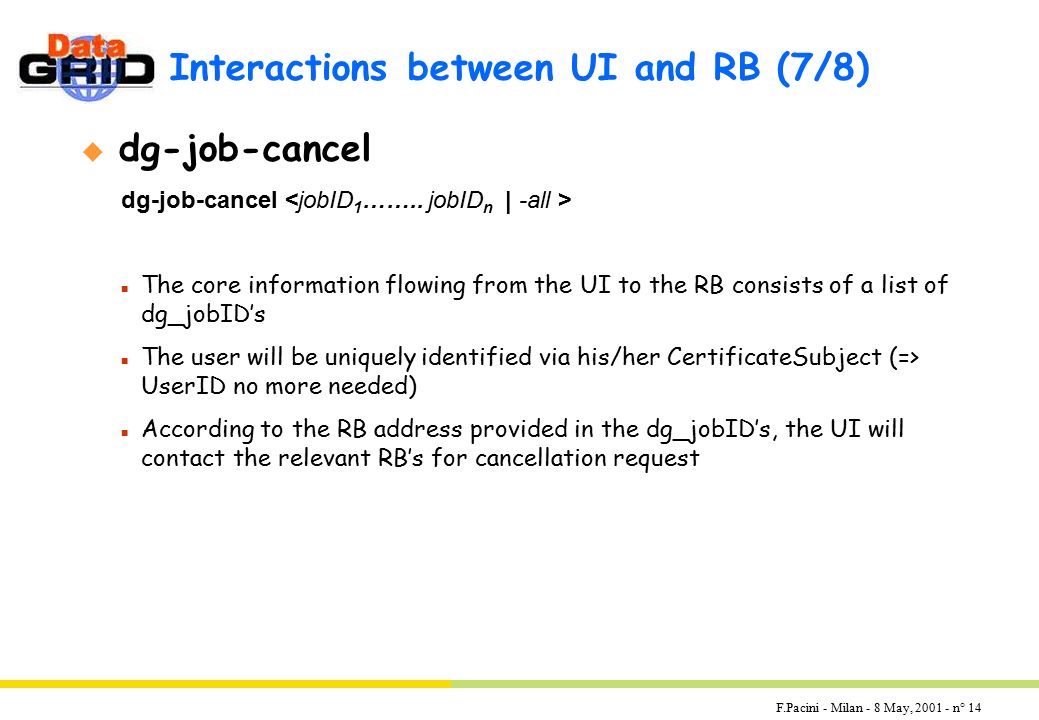 Data GRID

Interactions between UI and RB (7/8)

dg-job-cancel

dg-job-cancel <$jobID_1$........ $jobID_n$ | -all >

The core information flowing from the UI to the RB consists of a list of dg_jobID's

The user will be uniquely identified via his/her CertificateSubject (=> UserID no more needed)

According to the RB address provided in the dg_jobID's, the UI will contact the relevant RB's for cancellation request

F.Pacini - Milan - 8 May, 2001 - n° 14